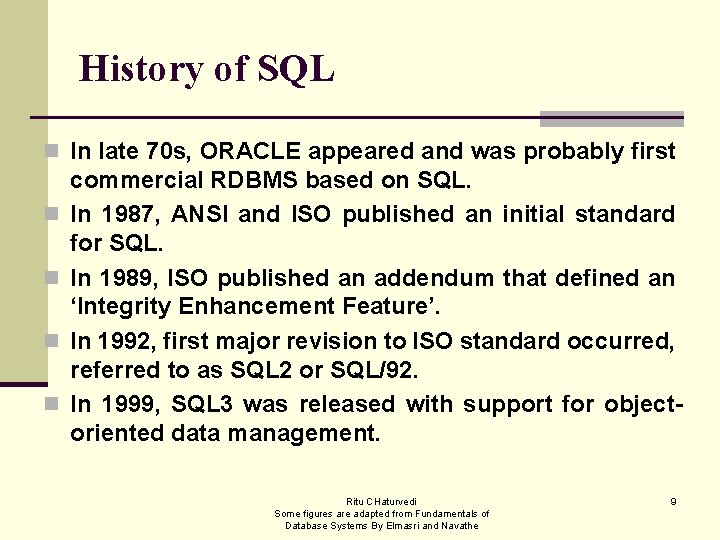 History of SQL

In late 70s, ORACLE appeared and was probably first commercial RDBMS based on SQL.

In 1987, ANSI and ISO published an initial standard for SQL.

In 1989, ISO published an addendum that defined an 'Integrity Enhancement Feature'.

In 1992, first major revision to ISO standard occurred, referred to as SQL2 or SQL/92.

In 1999, SQL3 was released with support for object-oriented data management.

Ritu CHaturvedi
Some figures are adapted from Fundamentals of Database Systems By Elmasri and Navathe

9